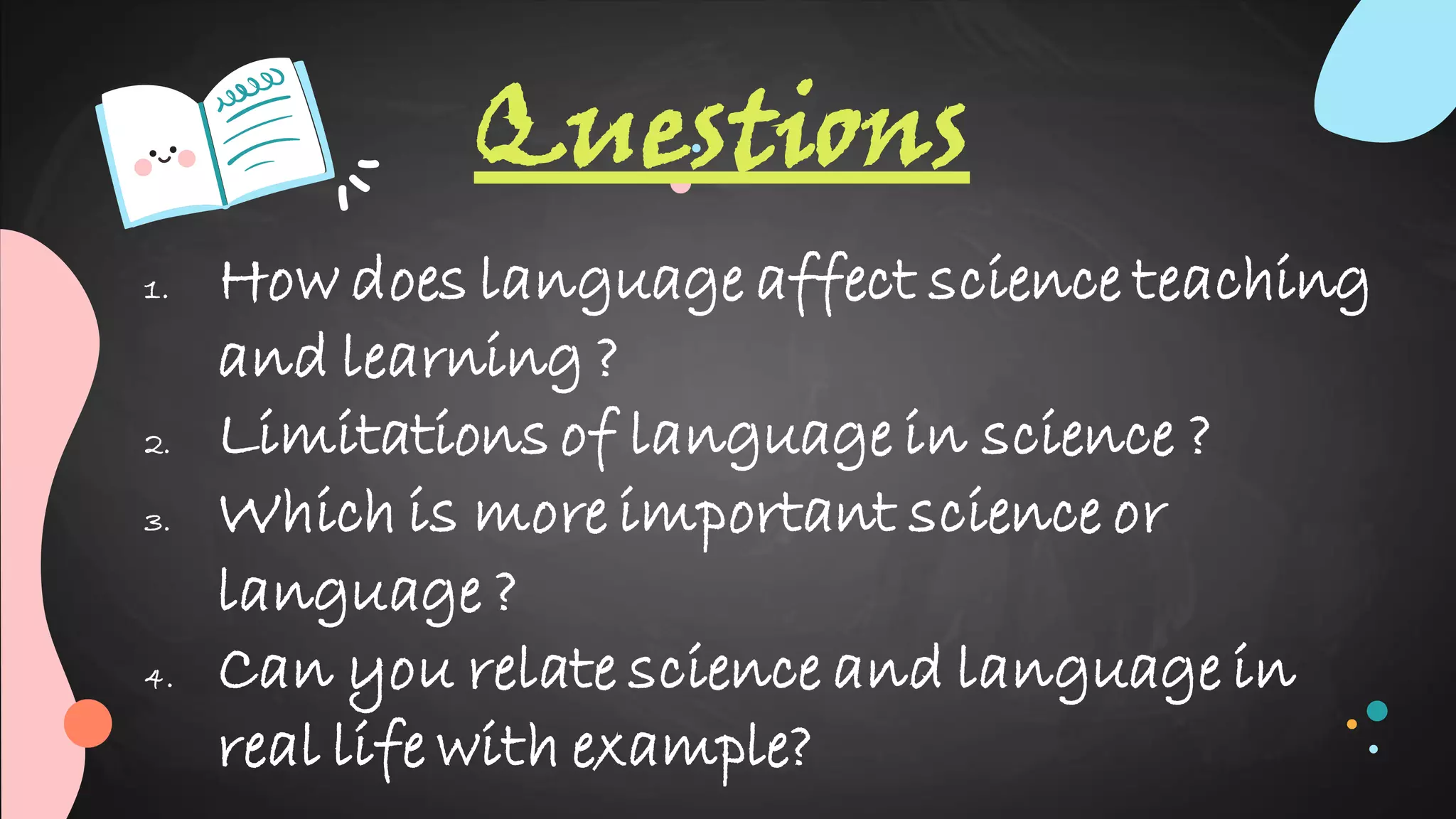 Questions

1. How does language affect science teaching and learning ?
2. Limitations of language in science ?
3. Which is more important science or language ?
4. Can you relate science and language in real life with example?